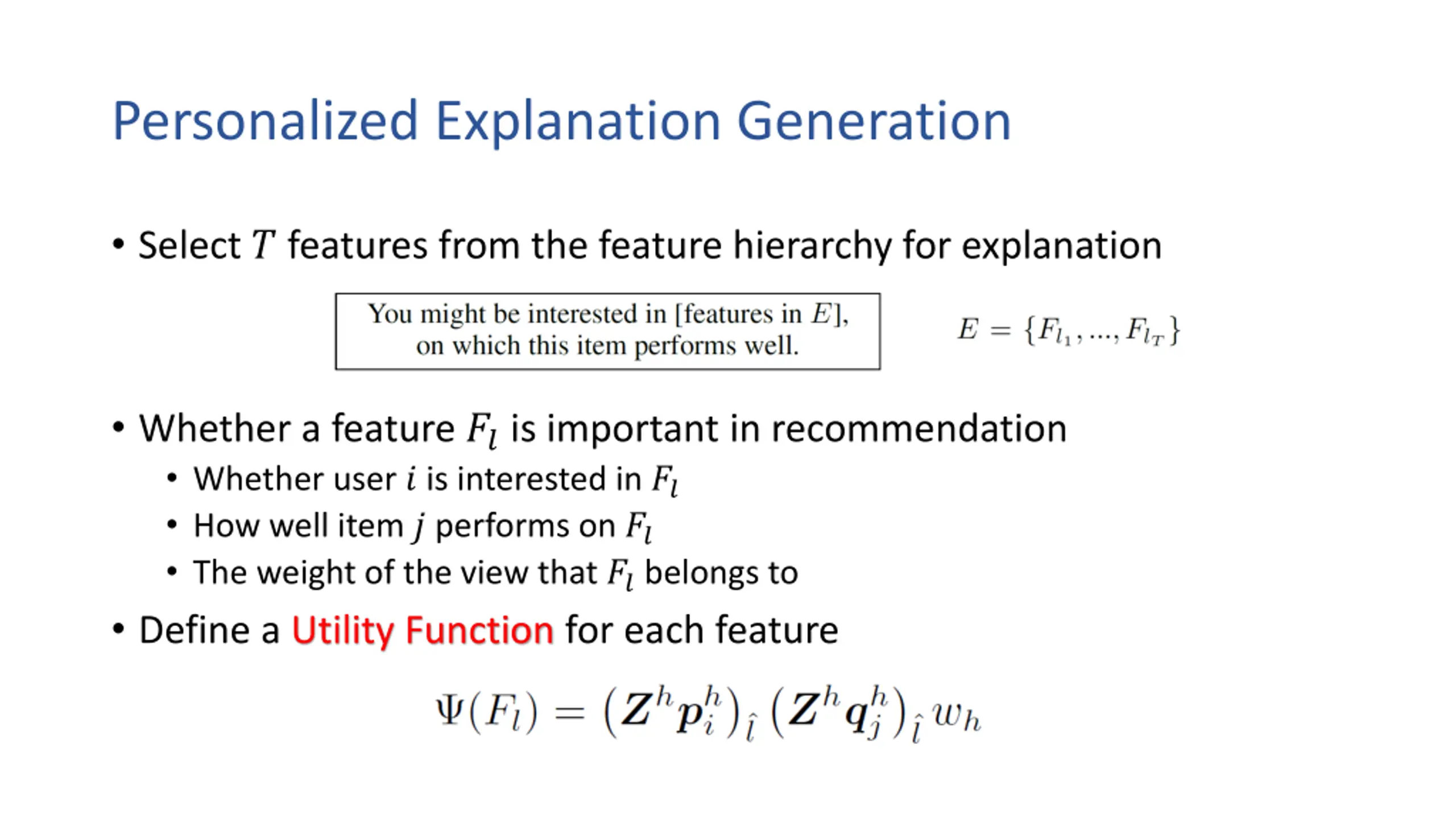 Personalized Explanation Generation

• Select $T$ features from the feature hierarchy for explanation

You might be interested in [features in $E$], on which this item performs well.

$E = \{F_{l_1}, ..., F_{l_T}\}$

• Whether a feature $F_l$ is important in recommendation
  • Whether user $i$ is interested in $F_l$
  • How well item $j$ performs on $F_l$
  • The weight of the view that $F_l$ belongs to

• Define a Utility Function for each feature

$\Psi(F_l) = \left(\boldsymbol{Z}^h \boldsymbol{p}_i^h\right)_{\hat{l}} \left(\boldsymbol{Z}^h \boldsymbol{q}_j^h\right)_{\hat{l}} w_h$